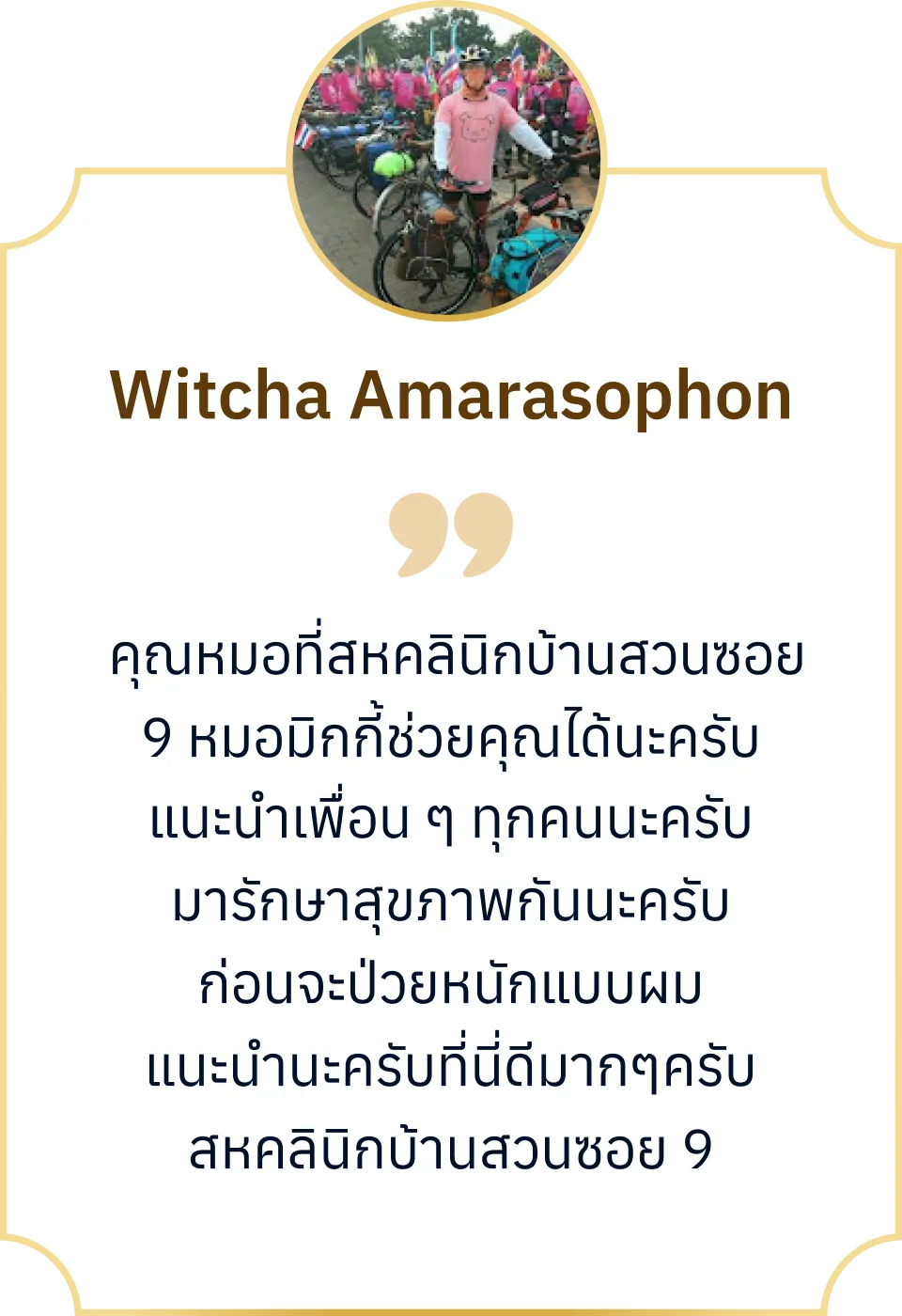 Witcha Amarasophon

คุณหมอที่สหคลินิกบ้านสวนซอย 9 หมอมิกกี้ช่วยคุณได้นะครับ แนะนำเพื่อน ๆ ทุกคนนะครับ มารักษาสุขภาพกันนะครับ ก่อนจะป่วยหนักแบบผม แนะนำนะครับที่นี่ดีมากๆครับ สหคลินิกบ้านสวนซอย 9